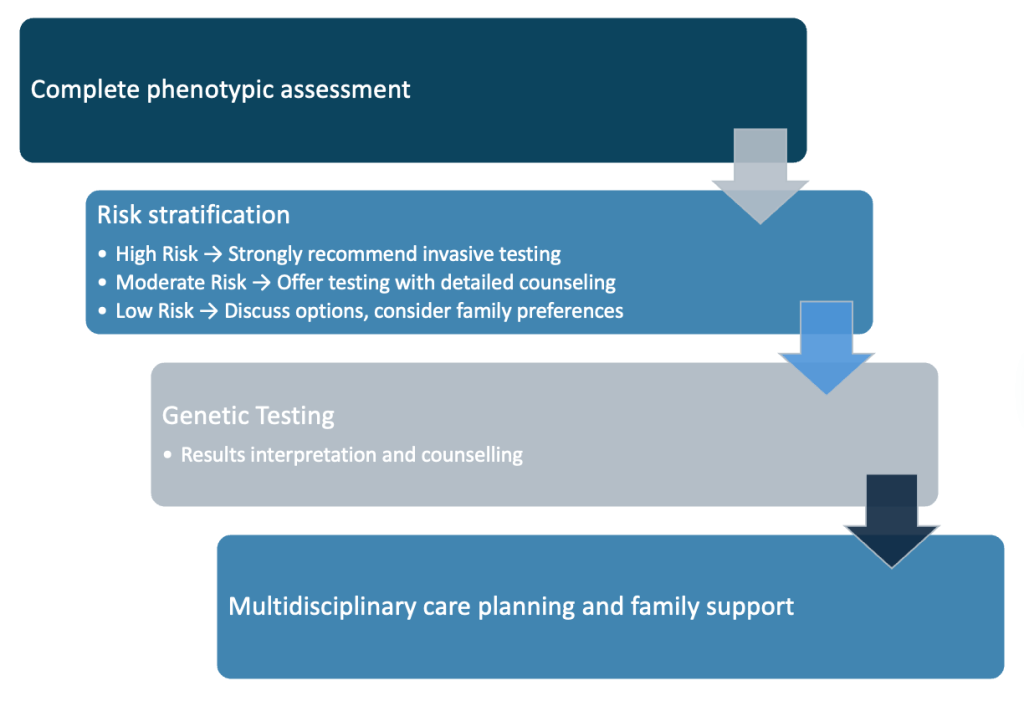 Complete phenotypic assessment

Risk stratification

• High Risk → Strongly recommend invasive testing
• Moderate Risk → Offer testing with detailed counseling
• Low Risk → Discuss options, consider family preferences

Genetic Testing

• Results interpretation and counselling

Multidisciplinary care planning and family support